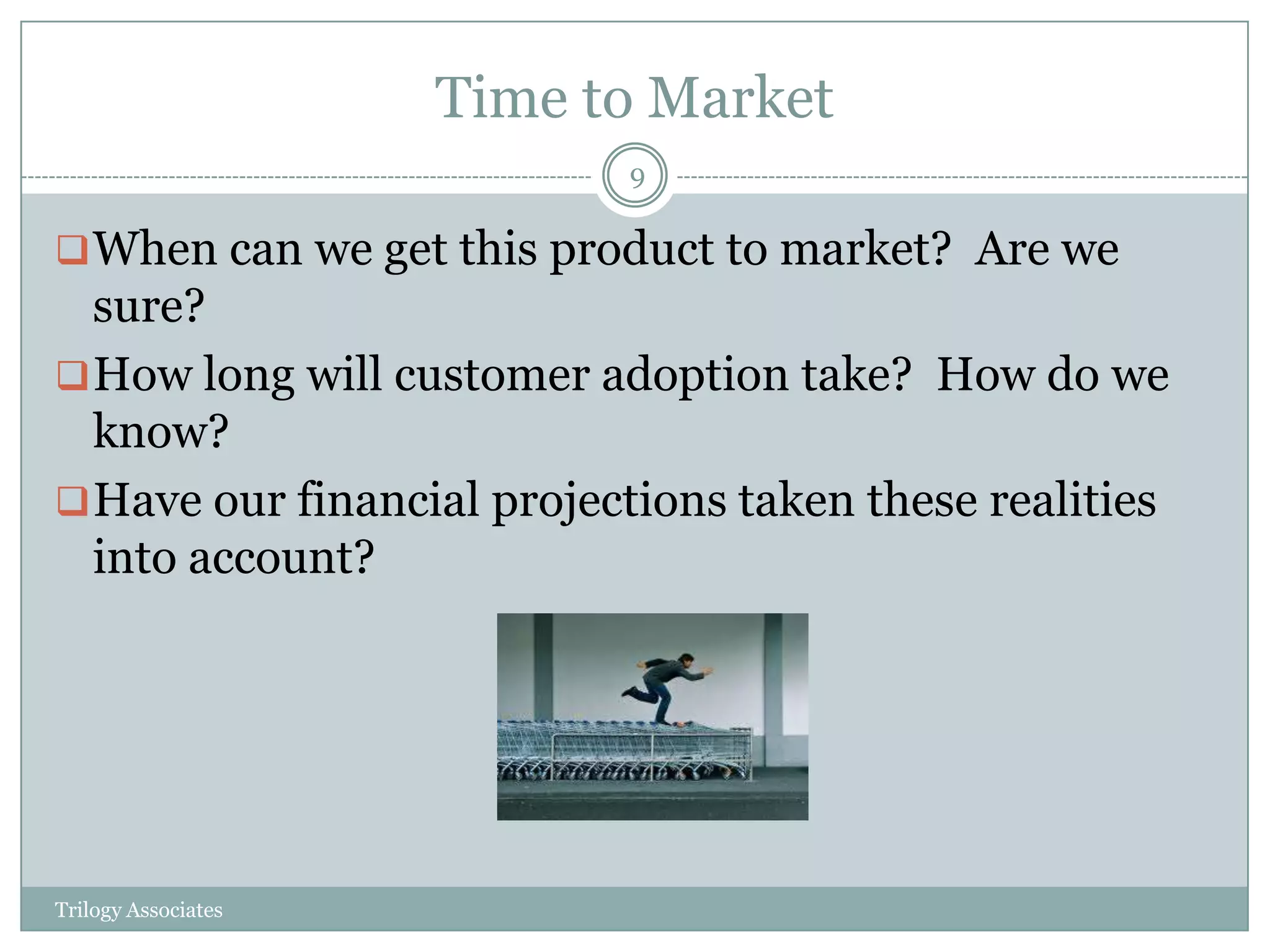 Time to Market

9

❑ When can we get this product to market? Are we sure?

❑ How long will customer adoption take? How do we know?

❑ Have our financial projections taken these realities into account?

Trilogy Associates